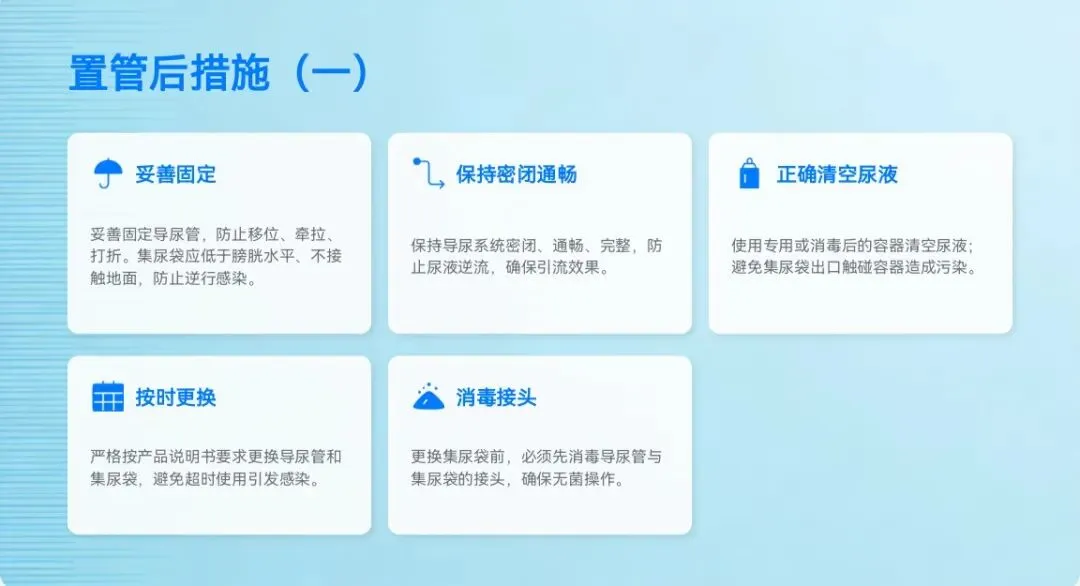 置管后措施（一）

妥善固定

妥善固定导尿管，防止移位、牵拉、打折。集尿袋应低于膀胱水平、不接触地面，防止逆行感染。

保持密闭通畅

保持导尿系统密闭、通畅、完整，防止尿液逆流，确保引流效果。

正确清空尿液

使用专用或消毒后的容器清空尿液；避免集尿袋出口触碰容器造成污染。

按时更换

严格按产品说明书要求更换导尿管和集尿袋，避免超时使用引发感染。

消毒接头

更换集尿袋前，必须先消毒导尿管与集尿袋的接头，确保无菌操作。